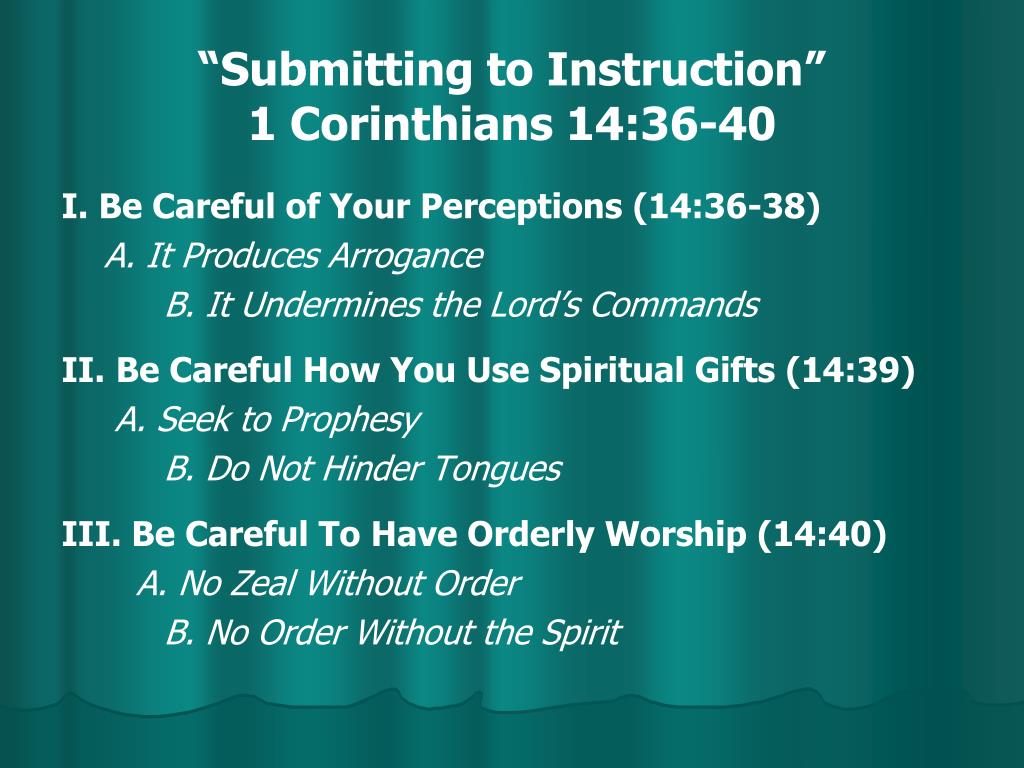 “Submitting to Instruction”
1 Corinthians 14:36-40

I. Be Careful of Your Perceptions (14:36-38)
A. It Produces Arrogance
B. It Undermines the Lord’s Commands

II. Be Careful How You Use Spiritual Gifts (14:39)
A. Seek to Prophesy
B. Do Not Hinder Tongues

III. Be Careful To Have Orderly Worship (14:40)
A. No Zeal Without Order
B. No Order Without the Spirit